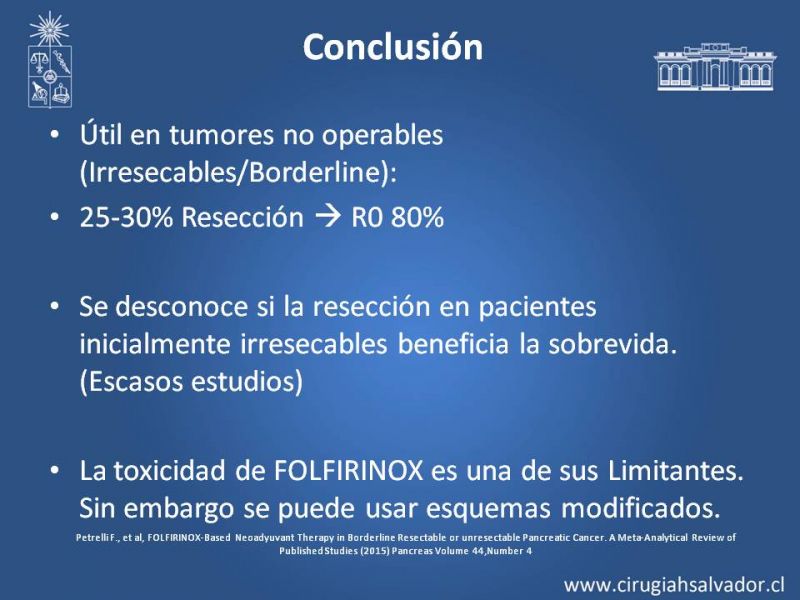 Conclusión

• Útil en tumores no operables (Irresecables/Borderline):
• 25-30% Resección → R0 80%

• Se desconoce si la resección en pacientes inicialmente irresecables beneficia la sobrevida. (Escasos estudios)

• La toxicidad de FOLFIRINOX es una de sus Limitantes. Sin embargo se puede usar esquemas modificados.

Petrelli F., et al, FOLFIRINOX-Based Neoadyuvant Therapy in Borderline Resectable or unresectable Pancreatic Cancer. A Meta-Analytical Review of Published Studies (2015) Pancreas Volume 44,Number 4

www.cirugiahsalvador.cl